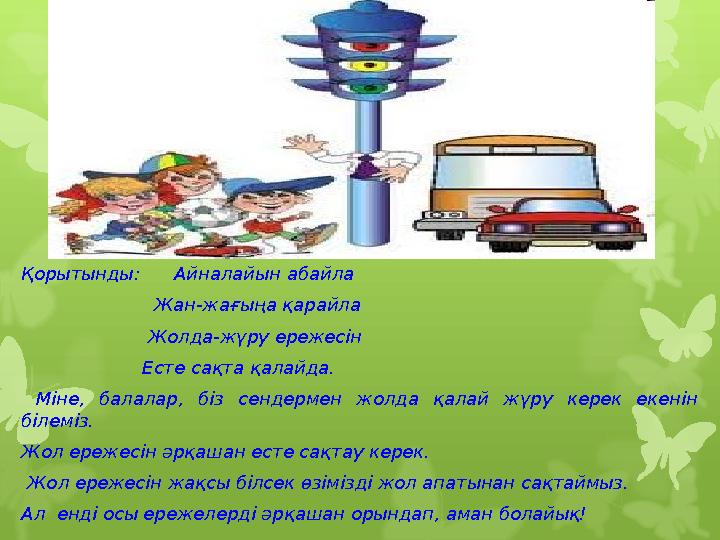 Қорытынды: Айналайын абайла

Жан-жағыңа қарайла

Жолда-жүру ережесін

Есте сақта қалайда.

Міне, балалар, біз сендермен жолда қалай жүру керек екенін білеміз.

Жол ережесін әрқашан есте сақтау керек.

Жол ережесін жақсы білсек өзімізді жол апатынан сақтаймыз.

Ал енді осы ережелерді әрқашан орындап, аман болайық!